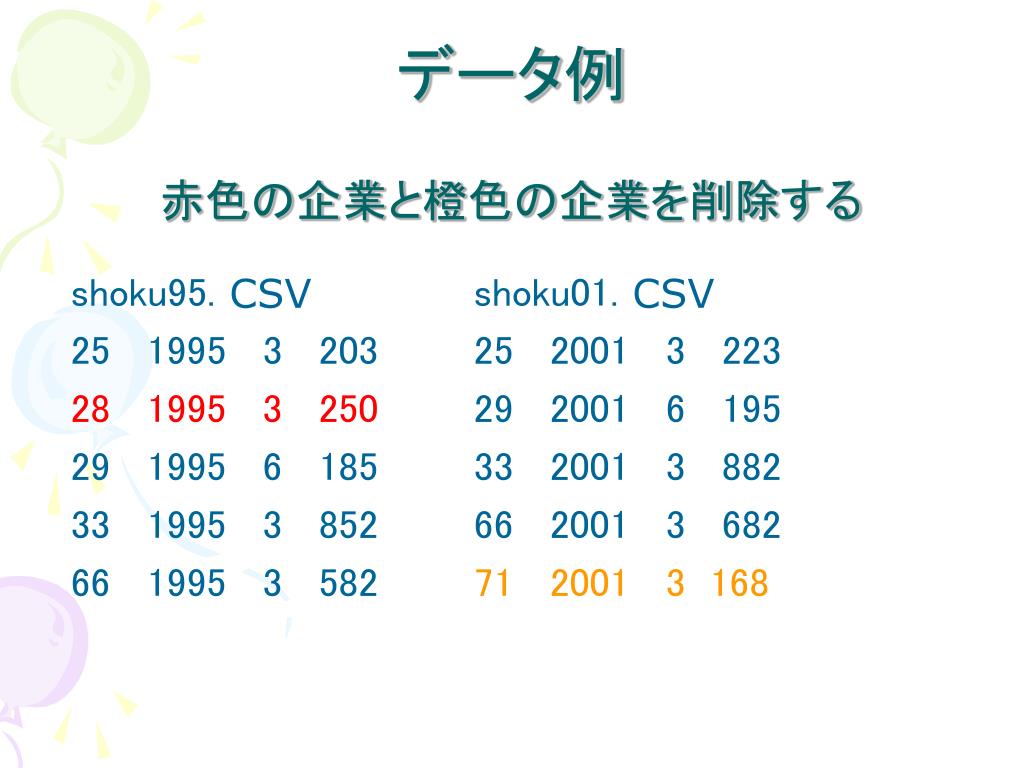 データ例

赤色の企業と橙色の企業を削除する

shoku95. CSV
25 1995 3 203
28 1995 3 250
29 1995 6 185
33 1995 3 852
66 1995 3 582

shoku01. CSV
25 2001 3 223
29 2001 6 195
33 2001 3 882
66 2001 3 682
71 2001 3 168